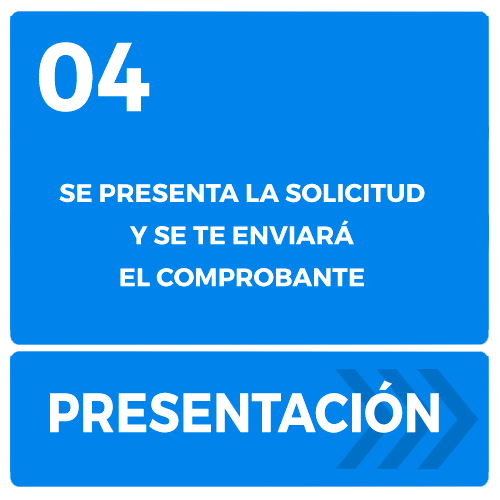 04

SE PRESENTA LA SOLICITUD Y SE TE ENVIARÁ EL COMPROBANTE

PRESENTACIÓN